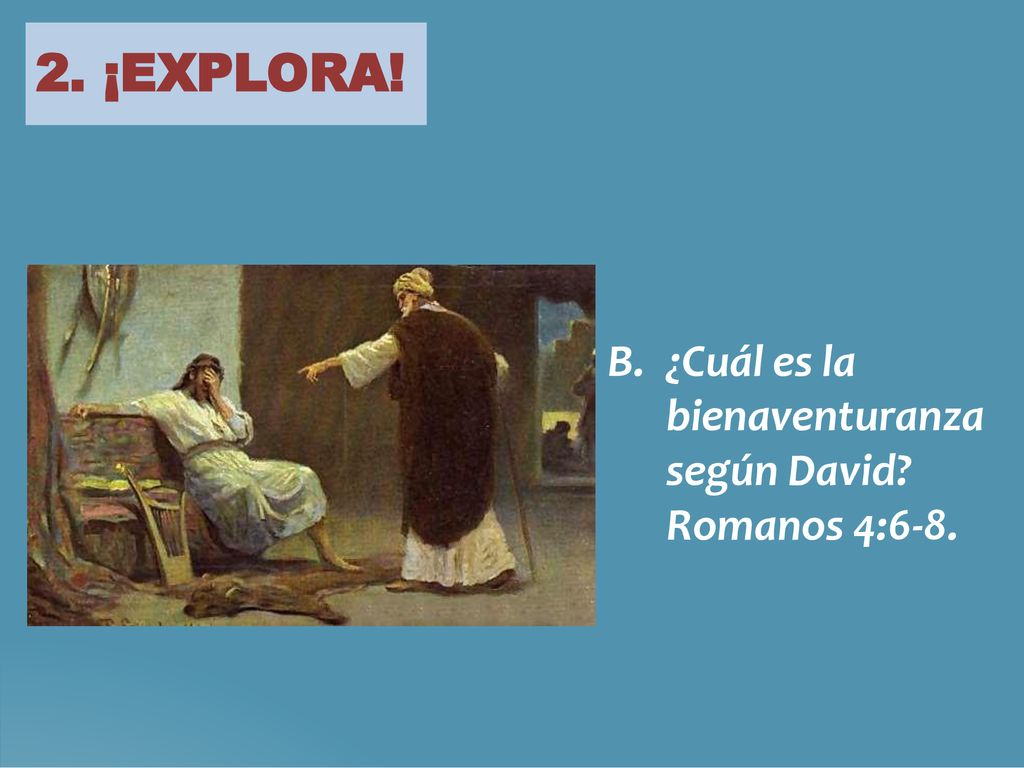 2. ¡EXPLORA!

B. ¿Cuál es la bienaventuranza según David? Romanos 4:6-8.